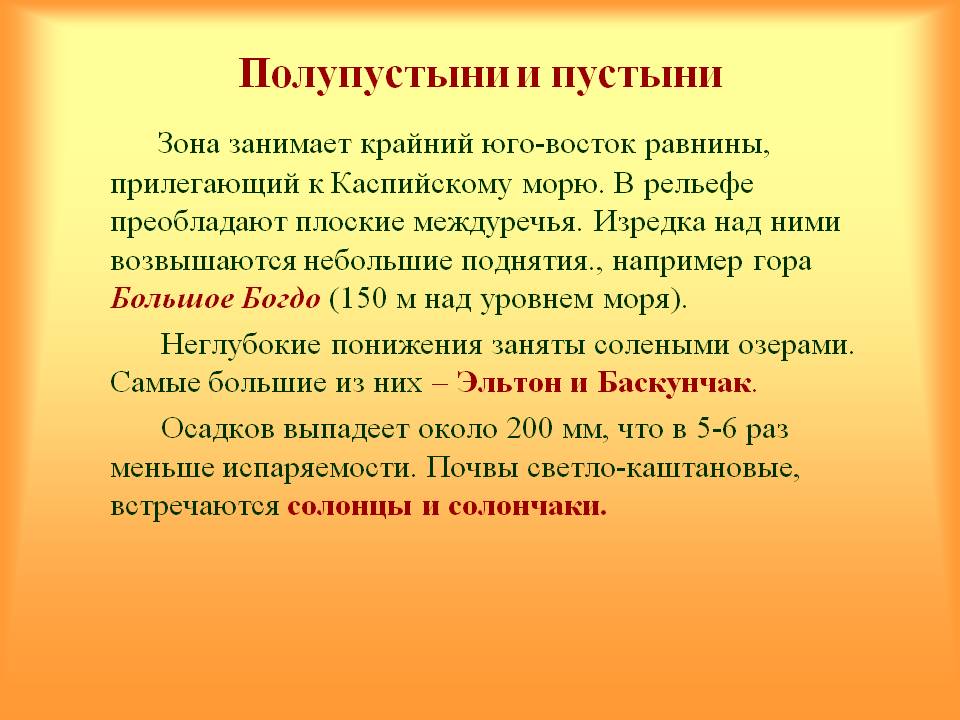 Полупустыни и пустыни

Зона занимает крайний юго-восток равнины, прилегающий к Каспийскому морю. В рельефе преобладают плоские междуречья. Изредка над ними возвышаются небольшие поднятия., например гора Большое Богдо (150 м над уровнем моря).

Неглубокие понижения заняты солеными озерами. Самые большие из них – Эльтон и Баскунчак.

Осадков выпадеет около 200 мм, что в 5-6 раз меньше испаряемости. Почвы светло-каштановые, встречаются солонцы и солончаки.